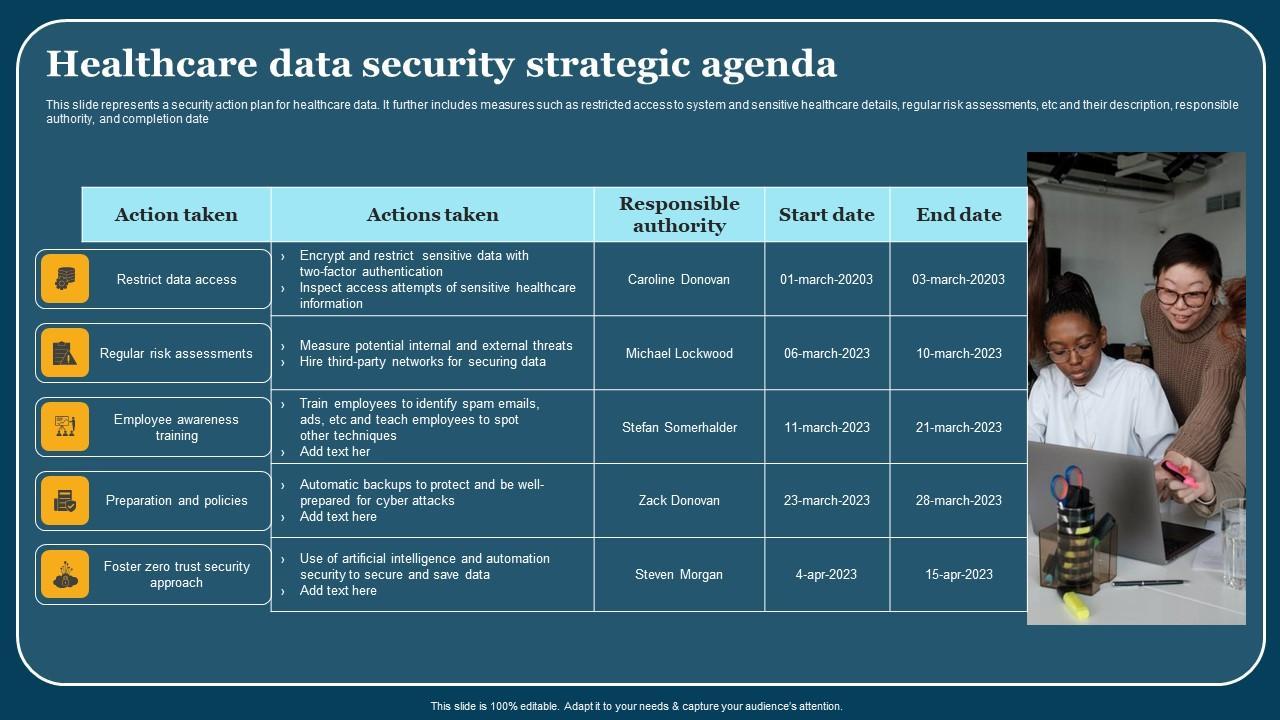 Healthcare data security strategic agenda

This slide represents a security action plan for healthcare data. It further includes measures such as restricted access to system and sensitive healthcare details, regular risk assessments, etc and their description, responsible authority, and completion date

| Action taken | Actions taken | Responsible authority | Start date | End date |
|---|---|---|---|---|
| Restrict data access | › Encrypt and restrict sensitive data with two-factor authentication › Inspect access attempts of sensitive healthcare information | Caroline Donovan | 01-march-20203 | 03-march-20203 |
| Regular risk assessments | › Measure potential internal and external threats › Hire third-party networks for securing data | Michael Lockwood | 06-march-2023 | 10-march-2023 |
| Employee awareness training | › Train employees to identify spam emails, ads, etc and teach employees to spot other techniques › Add text her | Stefan Somerhalder | 11-march-2023 | 21-march-2023 |
| Preparation and policies | › Automatic backups to protect and be well-prepared for cyber attacks › Add text here | Zack Donovan | 23-march-2023 | 28-march-2023 |
| Foster zero trust security approach | › Use of artificial intelligence and automation security to secure and save data › Add text here | Steven Morgan | 4-apr-2023 | 15-apr-2023 |

This slide is 100% editable. Adapt it to your needs & capture your audience's attention.